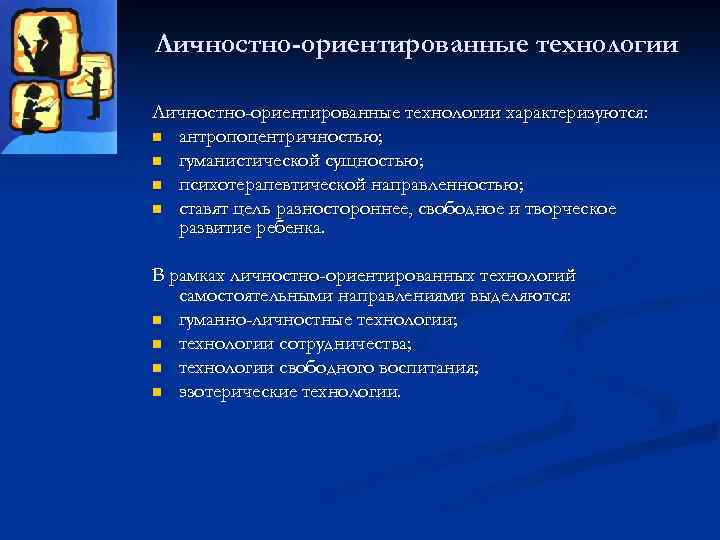 Личностно-ориентированные технологии

Личностно-ориентированные технологии характеризуются:
- антропоцентричностью;
- гуманистической сущностью;
- психотерапевтической направленностью;
- ставят цель разностороннее, свободное и творческое развитие ребенка.

В рамках личностно-ориентированных технологий самостоятельными направлениями выделяются:
- гуманно-личностные технологии;
- технологии сотрудничества;
- технологии свободного воспитания;
- эзотерические технологии.